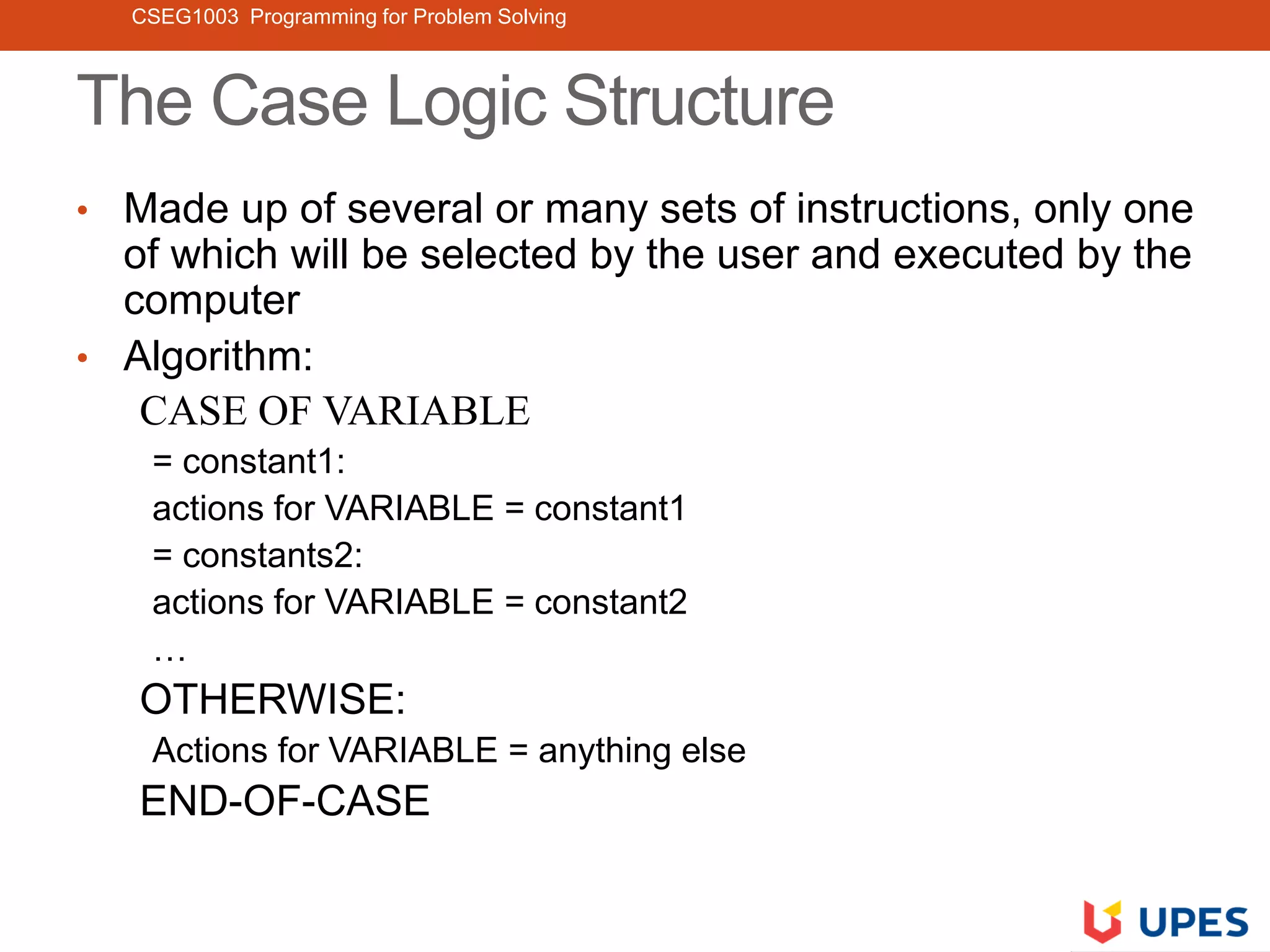 CSEG1003 Programming for Problem Solving

The Case Logic Structure

• Made up of several or many sets of instructions, only one of which will be selected by the user and executed by the computer

• Algorithm:

CASE OF VARIABLE

= constant1:

actions for VARIABLE = constant1

= constants2:

actions for VARIABLE = constant2

…

OTHERWISE:

Actions for VARIABLE = anything else

END-OF-CASE

UPES